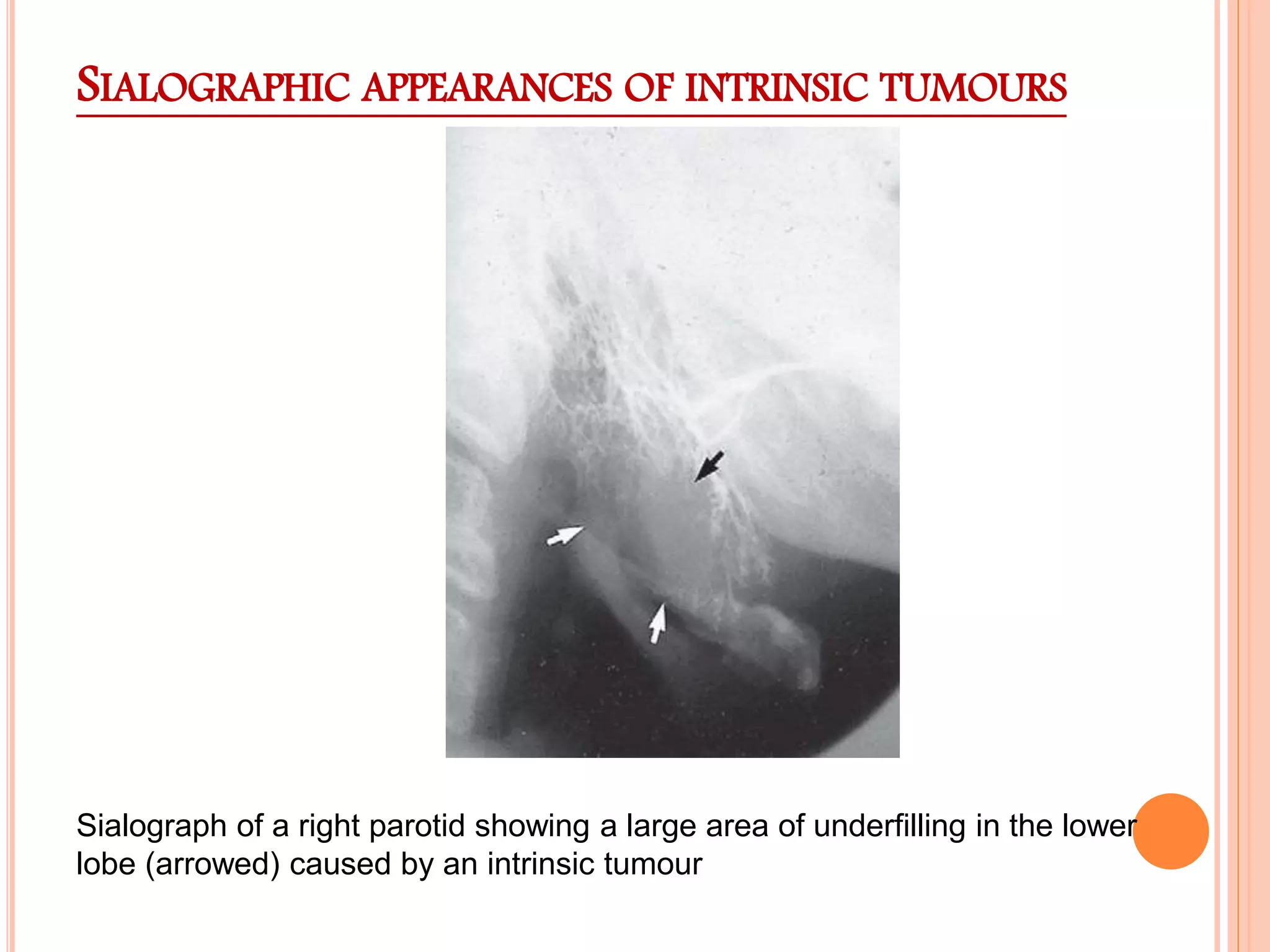 SIALOGRAPHIC APPEARANCES OF INTRINSIC TUMOURS

Sialograph of a right parotid showing a large area of underfilling in the lower lobe (arrowed) caused by an intrinsic tumour